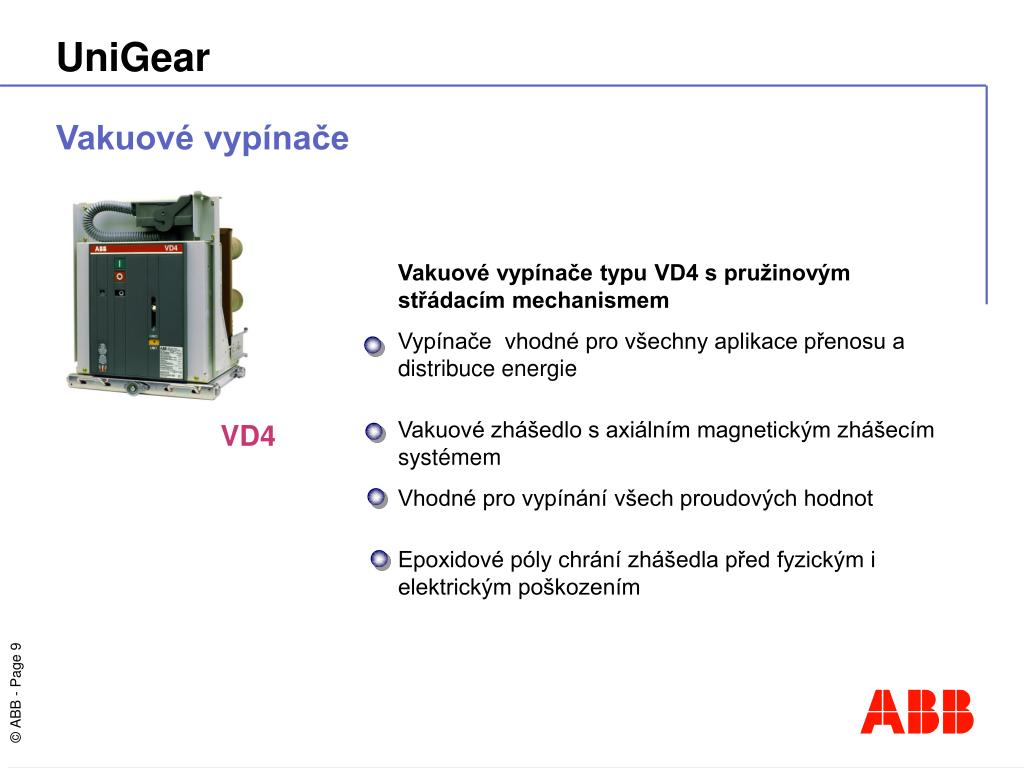 UniGear

Vakuové vypínače

ABB VD4

VD4

Vakuové vypínače typu VD4 s pružinovým střádacím mechanismem

Vypínače  vhodné pro všechny aplikace přenosu a distribuce energie

Vakuové zhášedlo s axiálním magnetickým zhášecím systémem

Vhodné pro vypínání všech proudových hodnot

Epoxidové póly chrání zhášedla před fyzickým i elektrickým poškozením

© ABB - Page 9

ABB